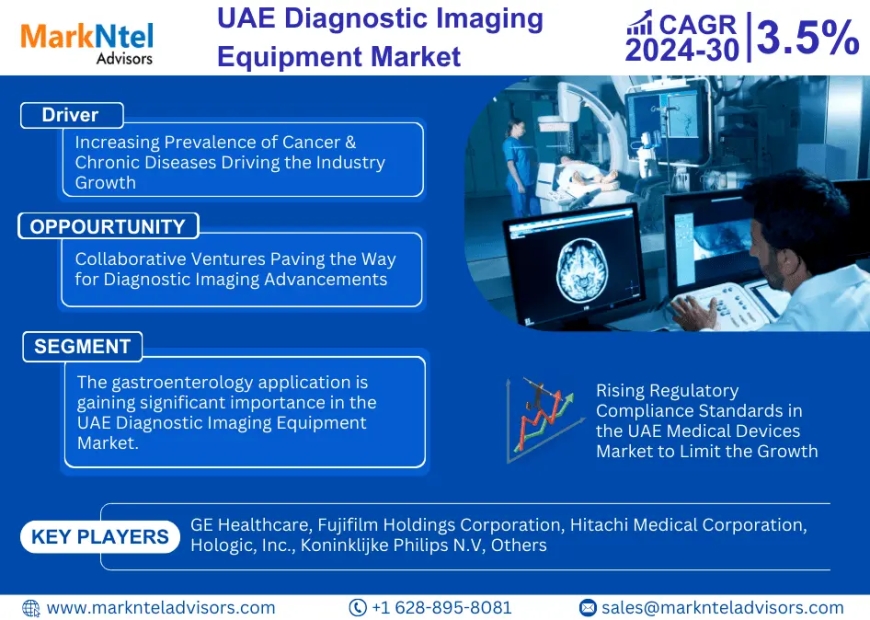 MarkNtel Advisors

UAE Diagnostic Imaging Equipment Market

CAGR 2024-30 | 3.5%

Driver

Increasing Prevalence of Cancer & Chronic Diseases Driving the Industry Growth

OPPOURTUNITY

Collaborative Ventures Paving the Way for Diagnostic Imaging Advancements

SEGMENT

The gastroenterology application is gaining significant importance in the UAE Diagnostic Imaging Equipment Market.

Rising Regulatory Compliance Standards in the UAE Medical Devices Market to Limit the Growth

KEY PLAYERS

GE Healthcare, Fujifilm Holdings Corporation, Hitachi Medical Corporation, Hologic, Inc., Koninklijke Philips N.V, Others

www.marknteladvisors.com

+1 628-895-8081

sales@marknteladvisors.com